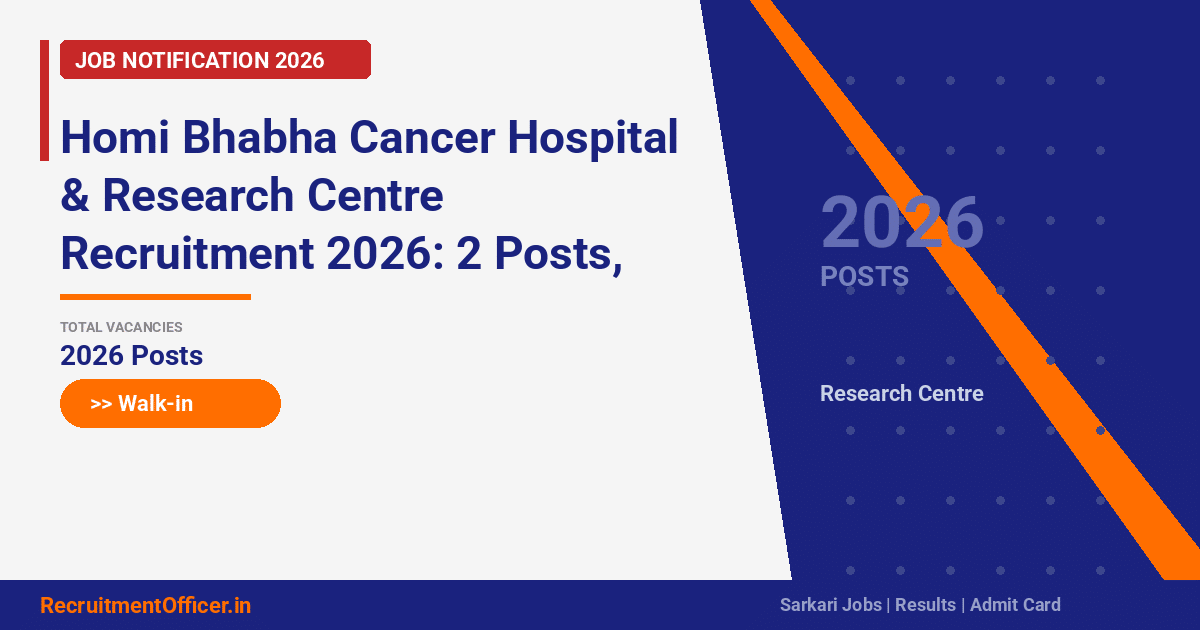 JOB NOTIFICATION 2026

Homi Bhabha Cancer Hospital & Research Centre Recruitment 2026: 2 Posts,

TOTAL VACANCIES
2026 Posts

>> Walk-in

2026
POSTS

Research Centre

RecruitmentOfficer.in

Sarkari Jobs | Results | Admit Card